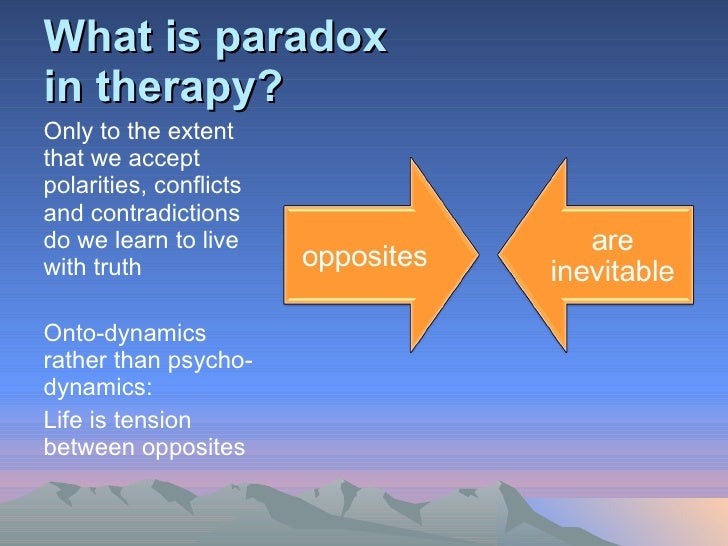 What is paradox in therapy?

Only to the extent that we accept polarities, conflicts and contradictions do we learn to live with truth

Onto-dynamics rather than psycho-dynamics:

Life is tension between opposites

opposites

are inevitable